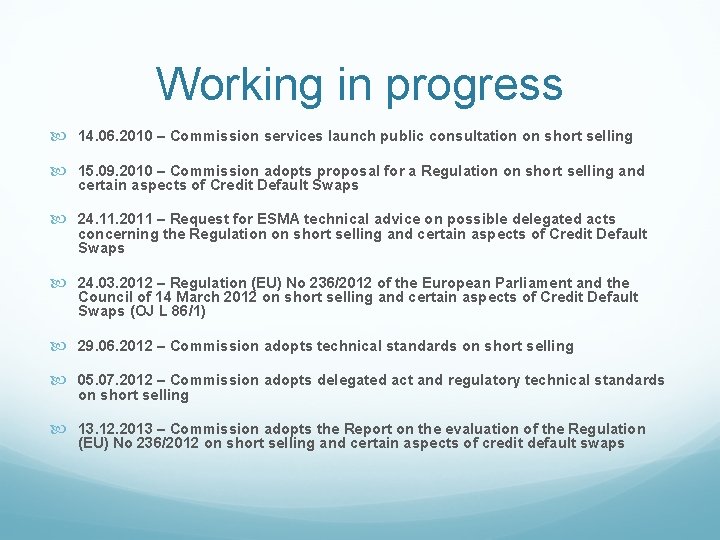 Working in progress

14.06.2010 – Commission services launch public consultation on short selling

15.09.2010 – Commission adopts proposal for a Regulation on short selling and certain aspects of Credit Default Swaps

24.11.2011 – Request for ESMA technical advice on possible delegated acts concerning the Regulation on short selling and certain aspects of Credit Default Swaps

24.03.2012 – Regulation (EU) No 236/2012 of the European Parliament and the Council of 14 March 2012 on short selling and certain aspects of Credit Default Swaps (OJ L 86/1)

29.06.2012 – Commission adopts technical standards on short selling

05.07.2012 – Commission adopts delegated act and regulatory technical standards on short selling

13.12.2013 – Commission adopts the Report on the evaluation of the Regulation (EU) No 236/2012 on short selling and certain aspects of credit default swaps